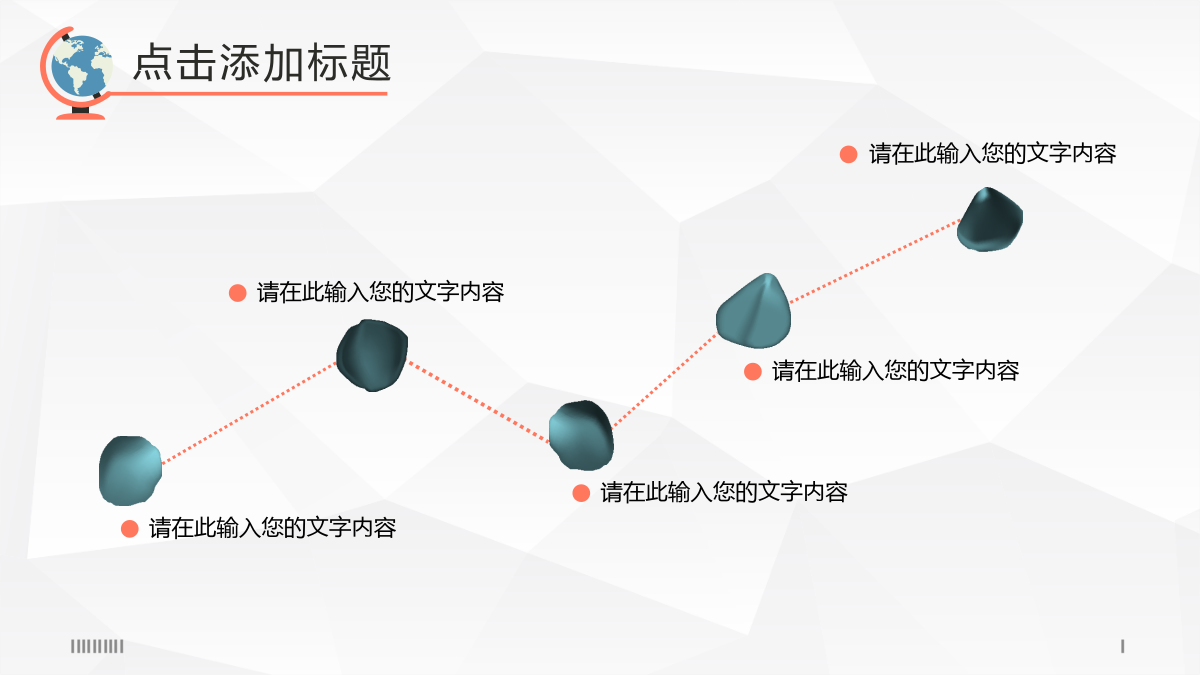 点击添加标题

请在此输入您的文字内容

请在此输入您的文字内容

请在此输入您的文字内容

请在此输入您的文字内容

请在此输入您的文字内容